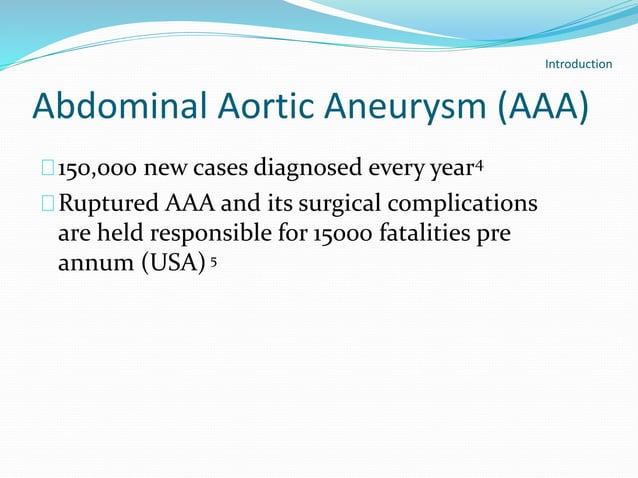 Introduction

Abdominal Aortic Aneurysm (AAA)

150,000 new cases diagnosed every year$^4$

Ruptured AAA and its surgical complications are held responsible for 15000 fatalities pre annum (USA) $^5$